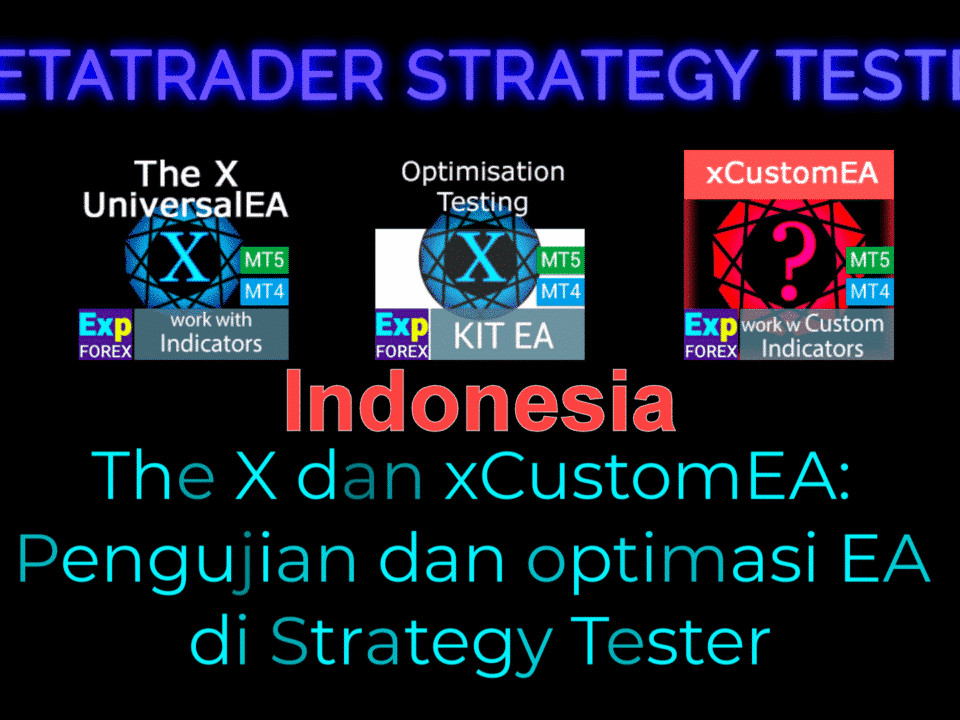 ETATRADER STRATEGY TEST

The X UniversalEA
X
MT5
MT4
Exp FOREX
work with Indicators

Optimisation Testing
X
MT5
MT4
Exp FOREX
KIT EA

xCustomEA
?
MT5
MT4
Exp FOREX
work w Custom Indicators

Indonesia

The X dan xCustomEA: Pengujian dan optimasi EA di Strategy Tester